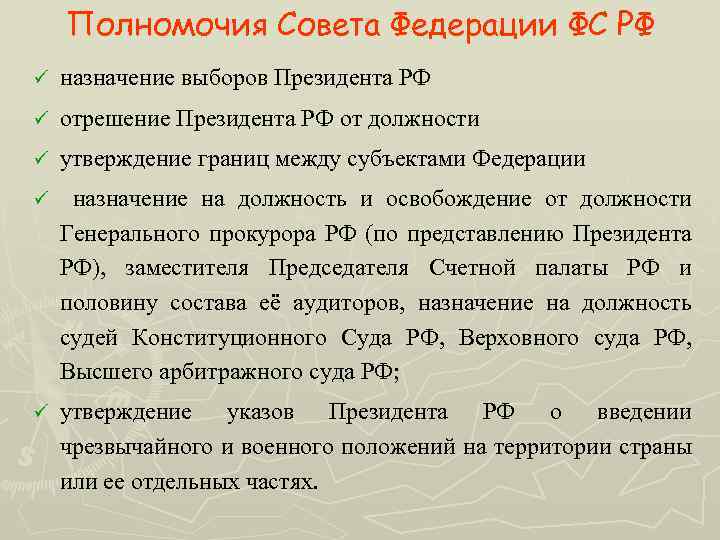 Полномочия Совета Федерации ФС РФ

✓ назначение выборов Президента РФ

✓ отрешение Президента РФ от должности

✓ утверждение границ между субъектами Федерации

✓ назначение на должность и освобождение от должности Генерального прокурора РФ (по представлению Президента РФ), заместителя Председателя Счетной палаты РФ и половину состава её аудиторов, назначение на должность судей Конституционного Суда РФ, Верховного суда РФ, Высшего арбитражного суда РФ;

✓ утверждение указов Президента РФ о введении чрезвычайного и военного положений на территории страны или ее отдельных частях.